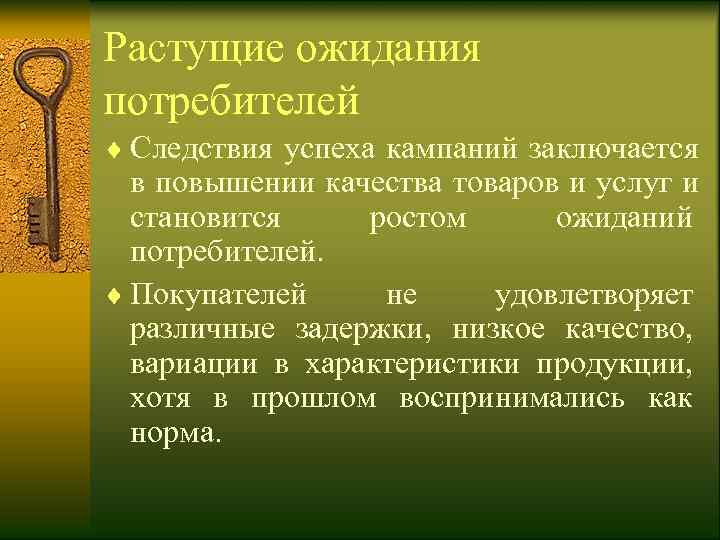 Растущие ожидания потребителей

♦ Следствия успеха кампаний заключается в повышении качества товаров и услуг и становится ростом ожиданий потребителей.

♦ Покупателей не удовлетворяет различные задержки, низкое качество, вариации в характеристики продукции, хотя в прошлом воспринимались как норма.